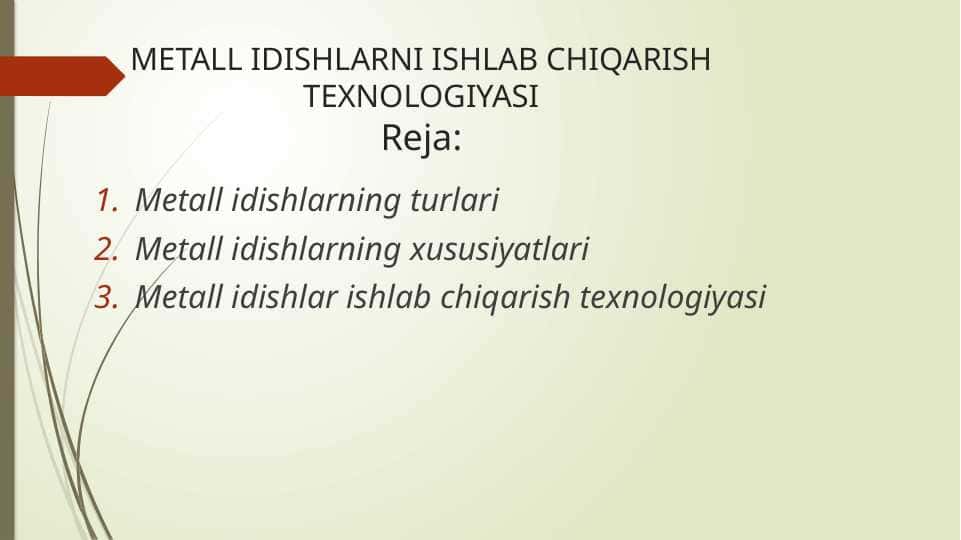 METALL IDISHLARNI ISHLAB CHIQARISH TEXNOLOGIYASI

Reja:

1. Metall idishlarning turlari
2. Metall idishlarning xususiyatlari
3. Metall idishlar ishlab chiqarish texnologiyasi